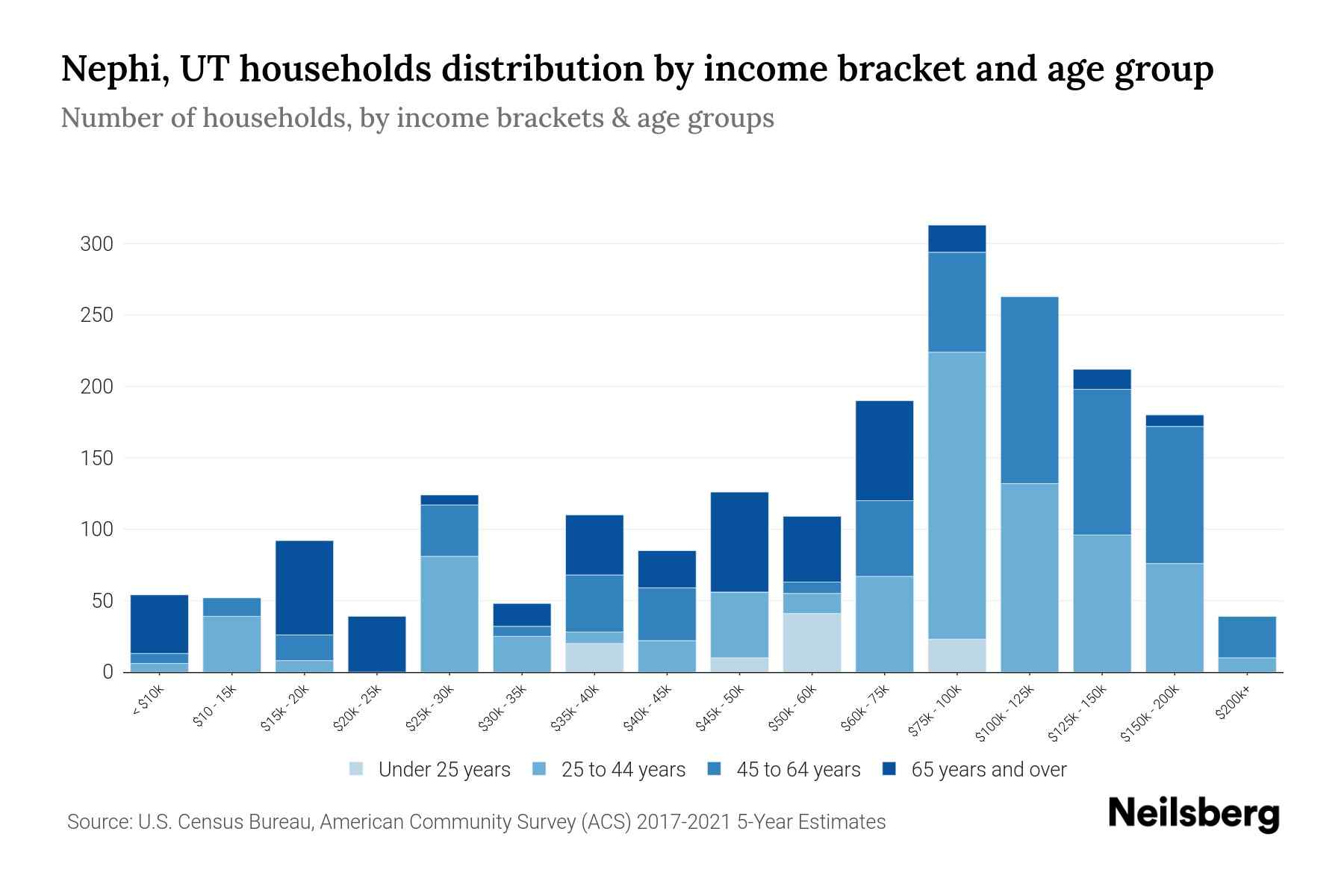 Nephi, UT households distribution by income bracket and age group

Number of households, by income brackets & age groups

300
250
200
150
100
50
0

< $10k
$10 - 15k
$15k - 20k
$20k - 25k
$25k - 30k
$30k - 35k
$35k - 40k
$40k - 45k
$45k - 50k
$50k - 60k
$60k - 75k
$75k - 100k
$100k - 125k
$125k - 150k
$150k - 200k
$200k+

Under 25 years
25 to 44 years
45 to 64 years
65 years and over

Source: U.S. Census Bureau, American Community Survey (ACS) 2017-2021 5-Year Estimates

Neilsberg